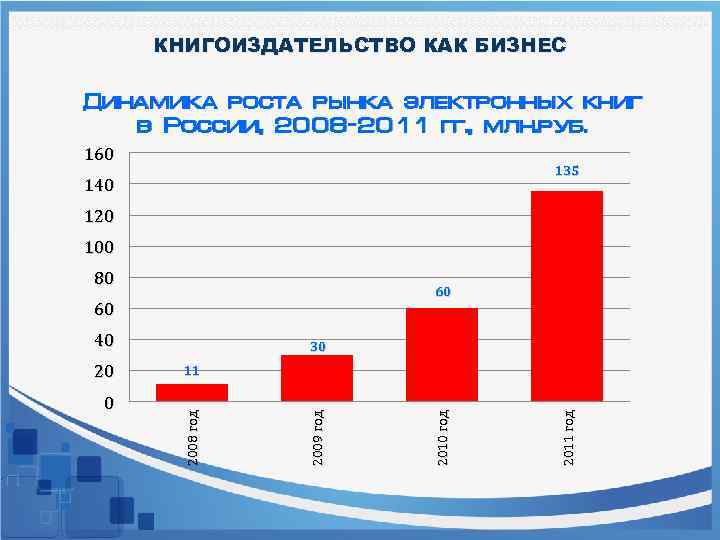 КНИГОИЗДАТЕЛЬСТВО КАК БИЗНЕС

Динамика роста рынка электронных книг в России, 2008-2011 гг., млн.руб.

160
140
120
100
80
60
40
20
0

11
30
60
135

2008 год
2009 год
2010 год
2011 год